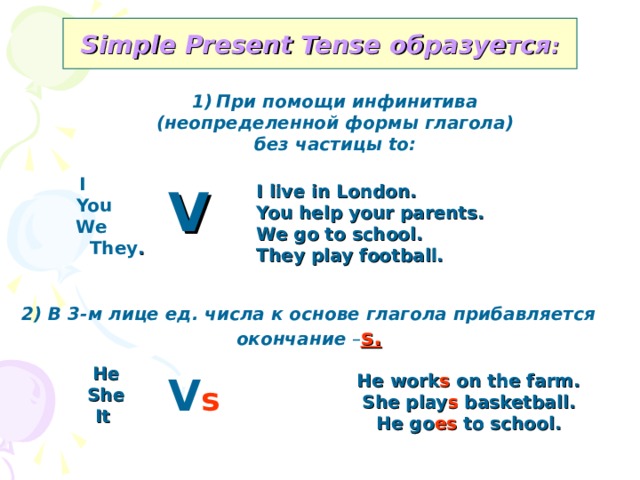 Simple Present Tense образуется:

1) При помощи инфинитива (неопределенной формы глагола) без частицы to:

I
You
We
They.

V

I live in London.
You help your parents.
We go to school.
They play football.

2) В 3-м лице ед. числа к основе глагола прибавляется окончание –s.

He
She
It

Vs

He works on the farm.
She plays basketball.
He goes to school.